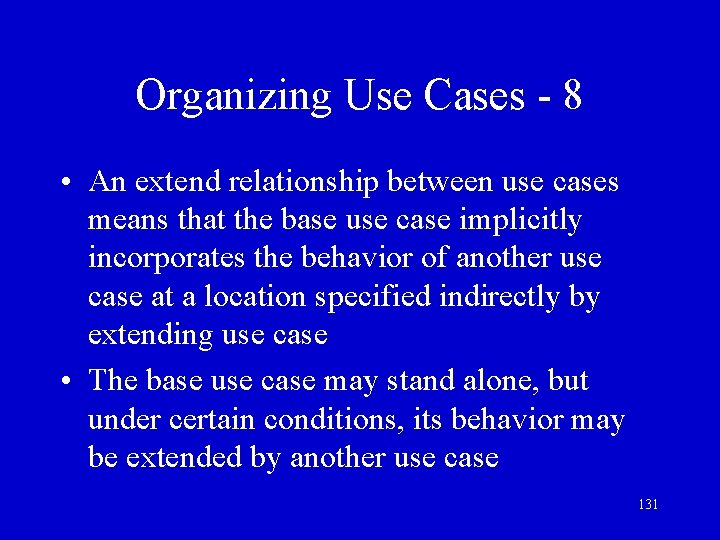 Organizing Use Cases - 8

• An extend relationship between use cases means that the base use case implicitly incorporates the behavior of another use case at a location specified indirectly by extending use case

• The base use case may stand alone, but under certain conditions, its behavior may be extended by another use case

131